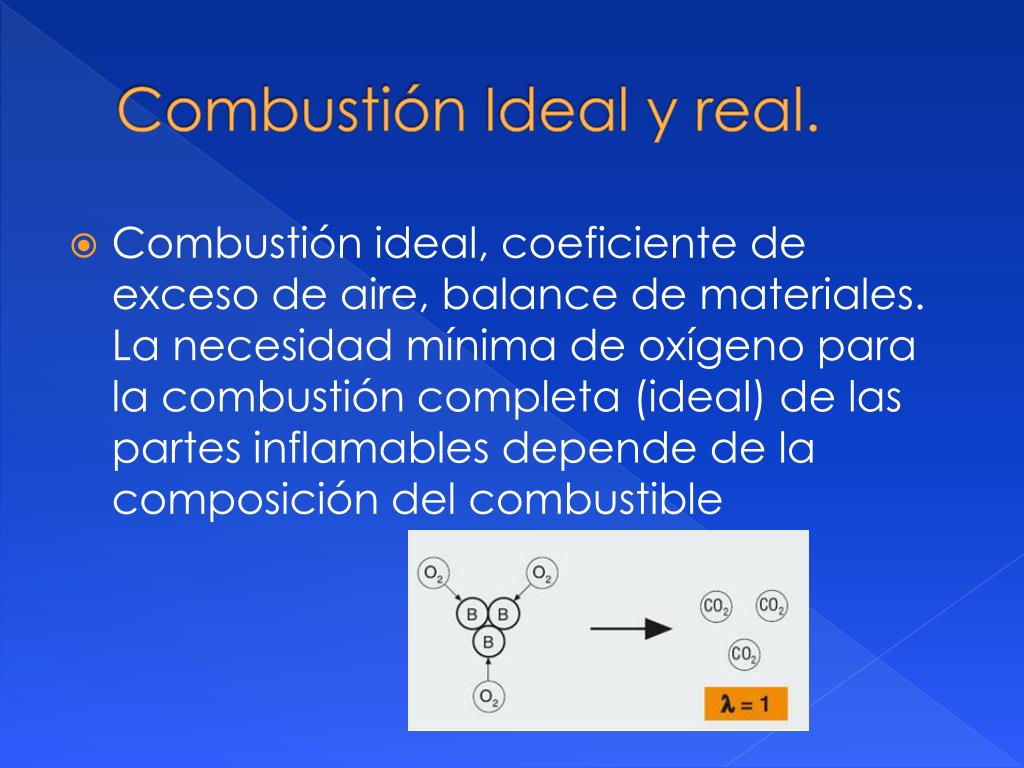 Combustión Ideal y real.

Combustión ideal, coeficiente de exceso de aire, balance de materiales. La necesidad mínima de oxígeno para la combustión completa (ideal) de las partes inflamables depende de la composición del combustible

$O_2$ $O_2$ B B B $O_2$ $CO_2$ $CO_2$ $CO_2$ $\lambda = 1$